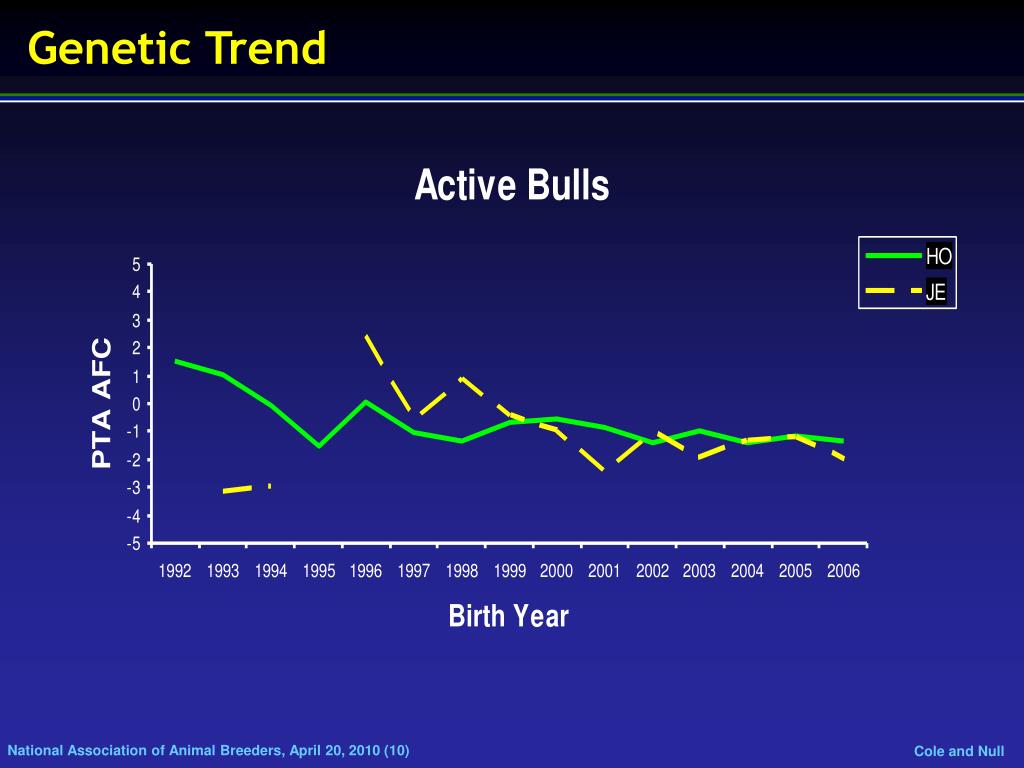 Genetic Trend

Active Bulls

HO
JE

PTA AFC

5
4
3
2
1
0
-1
-2
-3
-4
-5

1992 1993 1994 1995 1996 1997 1998 1999 2000 2001 2002 2003 2004 2005 2006

Birth Year

National Association of Animal Breeders, April 20, 2010 (10)

Cole and Null